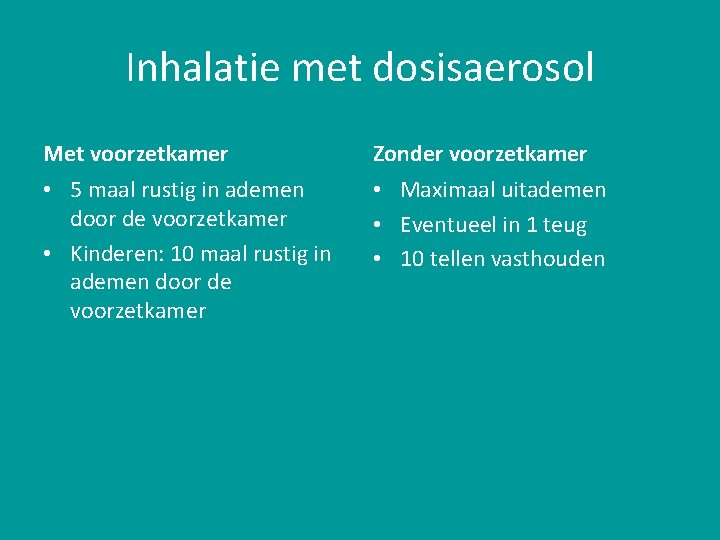 Inhalatie met dosisaerosol

Met voorzetkamer

• 5 maal rustig in ademen door de voorzetkamer
• Kinderen: 10 maal rustig in ademen door de voorzetkamer

Zonder voorzetkamer

• Maximaal uitademen
• Eventueel in 1 teug
• 10 tellen vasthouden